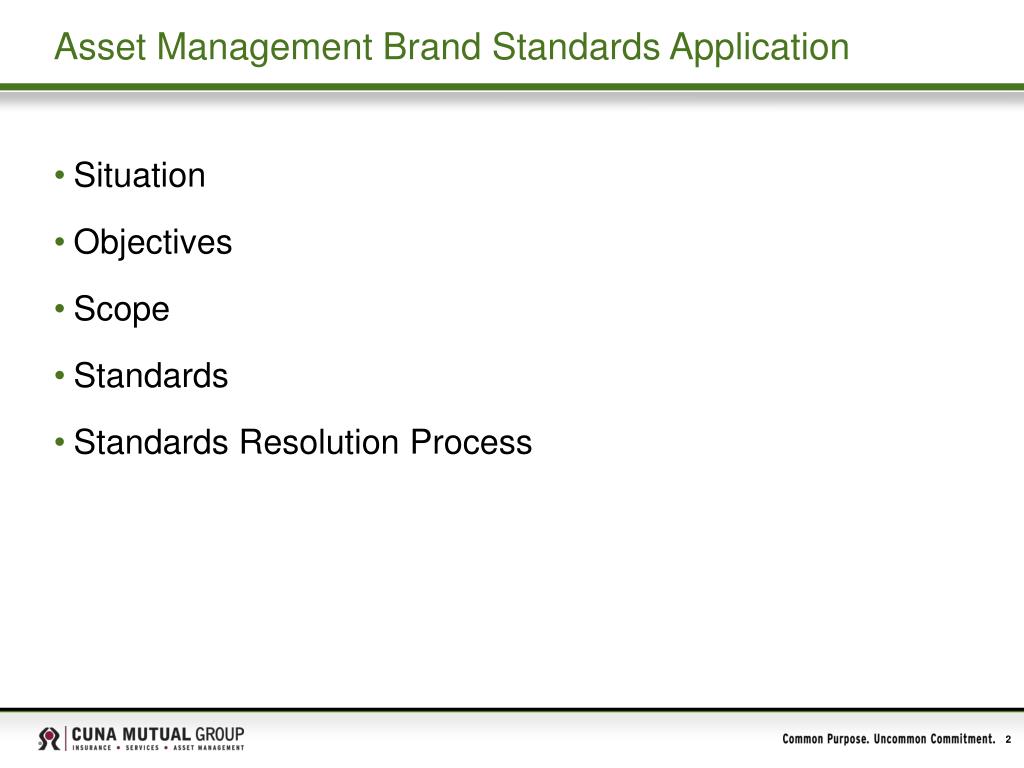 Asset Management Brand Standards Application

• Situation
• Objectives
• Scope
• Standards
• Standards Resolution Process

CUNA MUTUAL GROUP
INSURANCE • SERVICES • ASSET MANAGEMENT

Common Purpose. Uncommon Commitment. 2